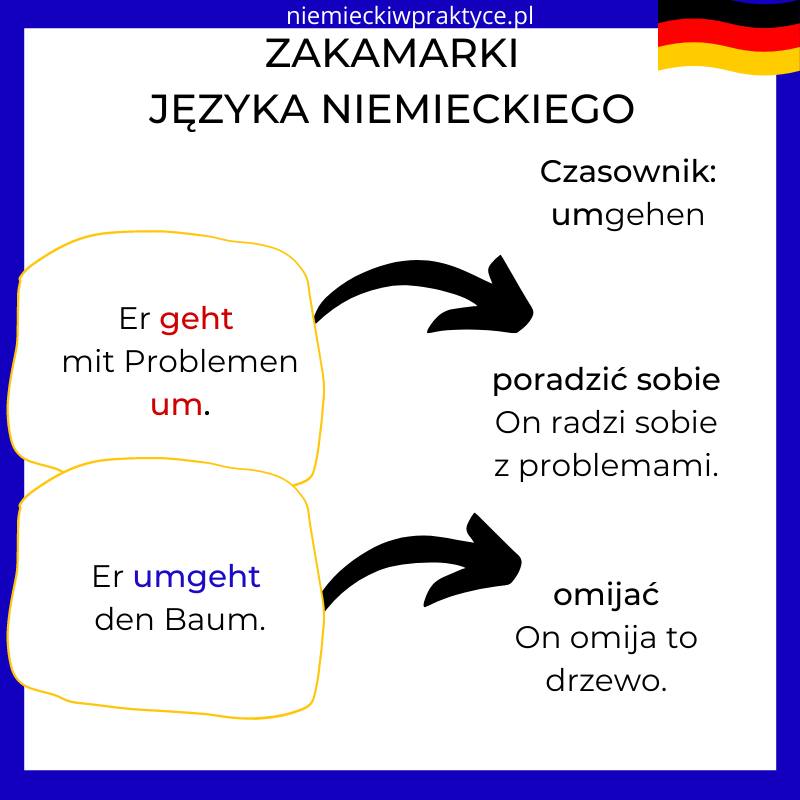 niemieckiwpraktyce.pl

ZAKAMARKI
JĘZYKA NIEMIECKIEGO

Czasownik:
umgehen

Er geht mit Problemen um.

poradzić sobie
On radzi sobie z problemami.

Er umgeht den Baum.

omijać
On omija to drzewo.